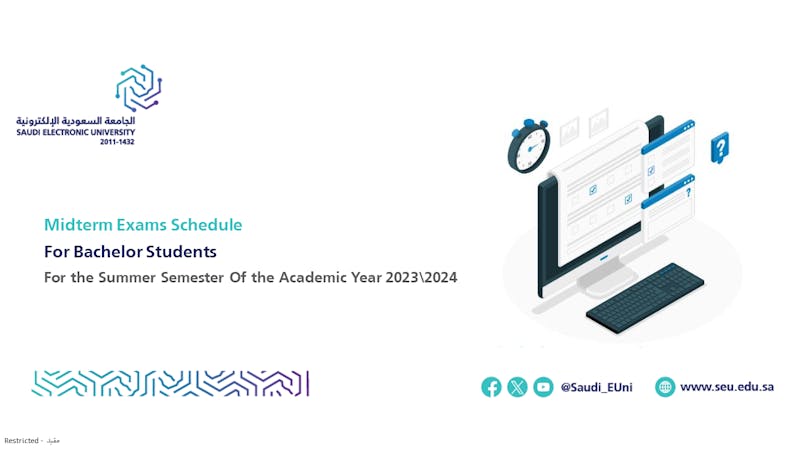 الجامعة السعودية الإلكترونية
SAUDI ELECTRONIC UNIVERSITY
2011-1432

Midterm Exams Schedule

For Bachelor Students

For the Summer Semester Of the Academic Year 2023\2024

@Saudi_EUni

www.seu.edu.sa

Restricted - مقيد